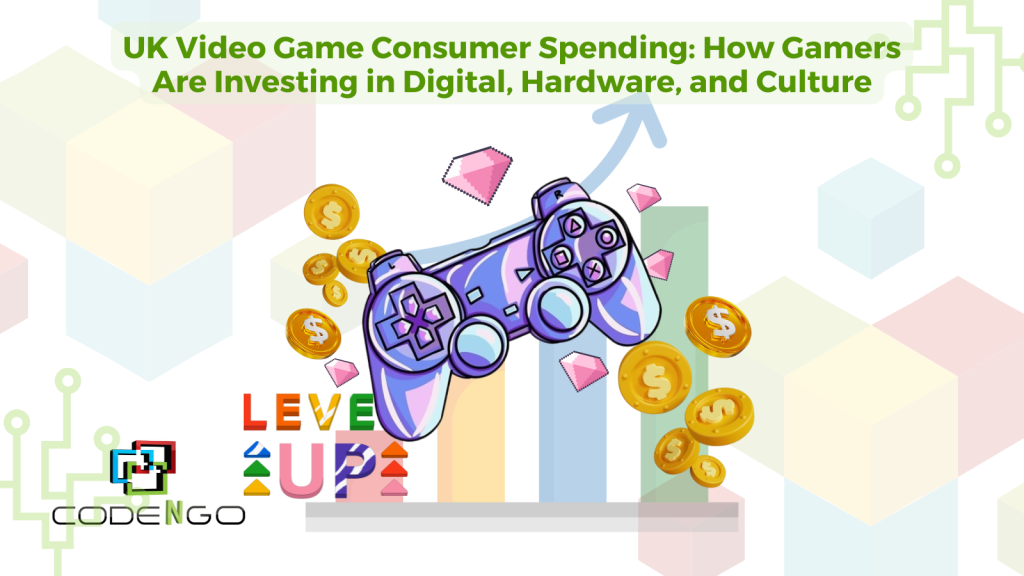 UK Video Game Consumer Spending: How Gamers Are Investing in Digital, Hardware, and Culture

LEVE
UP

CODENGO